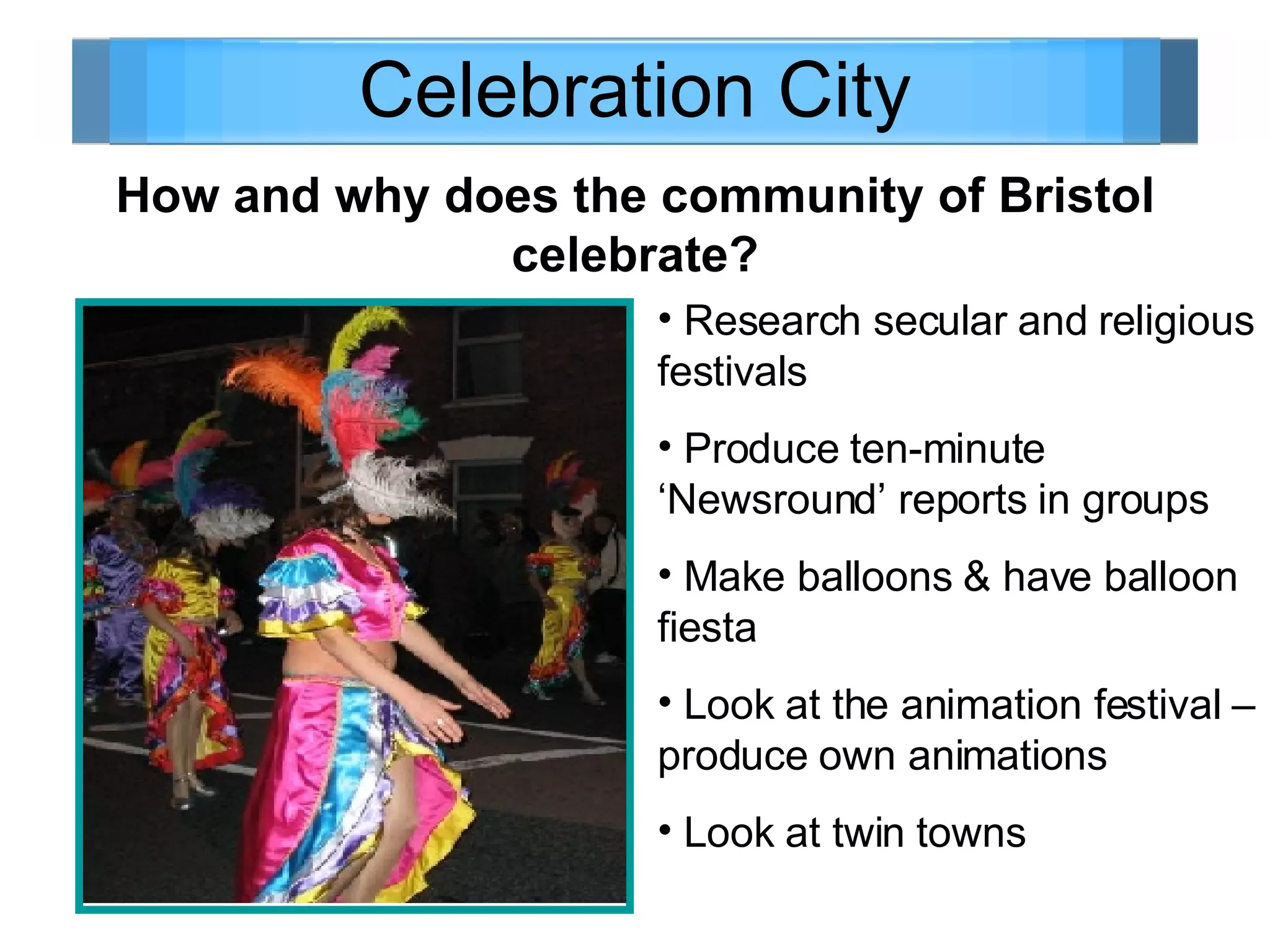 Celebration City

How and why does the community of Bristol celebrate?

• Research secular and religious festivals

• Produce ten-minute ‘Newsround’ reports in groups

• Make balloons & have balloon fiesta

• Look at the animation festival – produce own animations

• Look at twin towns